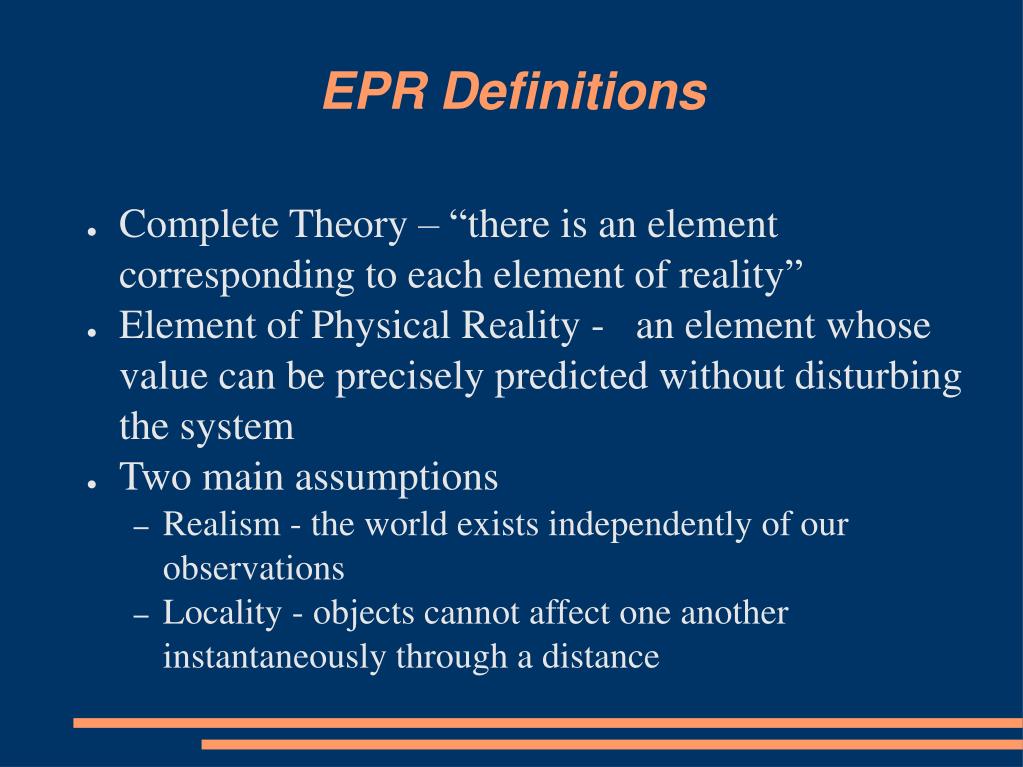 EPR Definitions

● Complete Theory – “there is an element corresponding to each element of reality”
● Element of Physical Reality - an element whose value can be precisely predicted without disturbing the system
● Two main assumptions
– Realism - the world exists independently of our observations
– Locality - objects cannot affect one another instantaneously through a distance